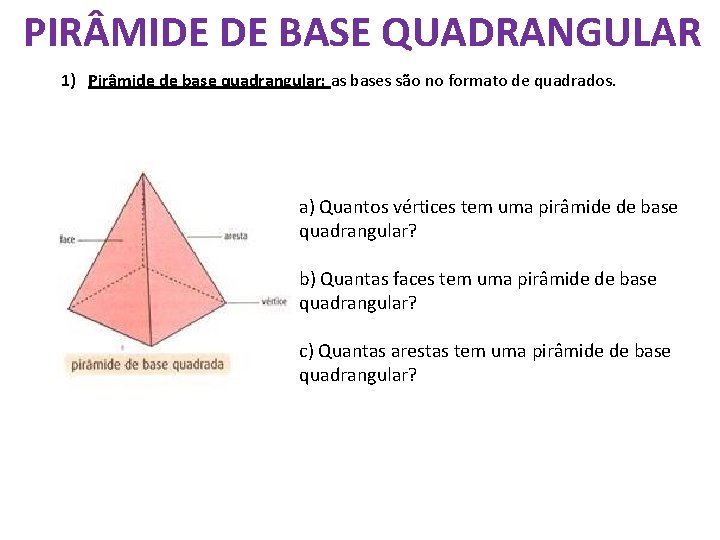 PIRÂMIDE DE BASE QUADRANGULAR

1) Pirâmide de base quadrangular: as bases são no formato de quadrados.

face

aresta

vértice

pirâmide de base quadrada

a) Quantos vértices tem uma pirâmide de base quadrangular?

b) Quantas faces tem uma pirâmide de base quadrangular?

c) Quantas arestas tem uma pirâmide de base quadrangular?